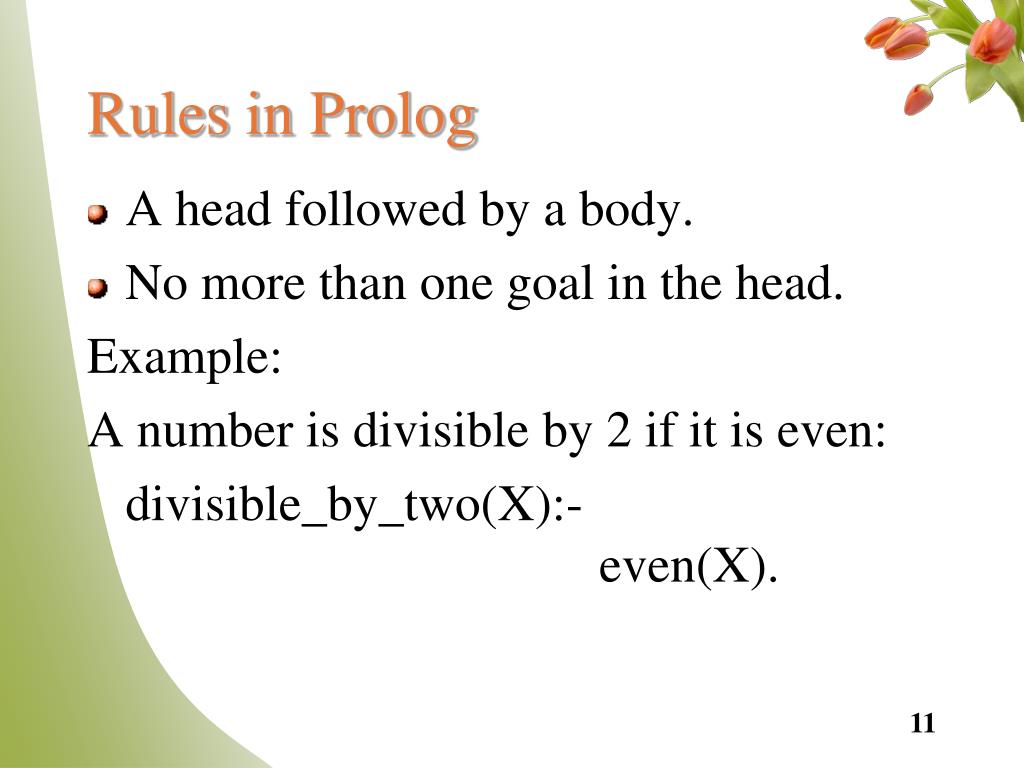 Rules in Prolog

A head followed by a body.

No more than one goal in the head.

Example:

A number is divisible by 2 if it is even:

divisible_by_two(X):-
even(X).

11